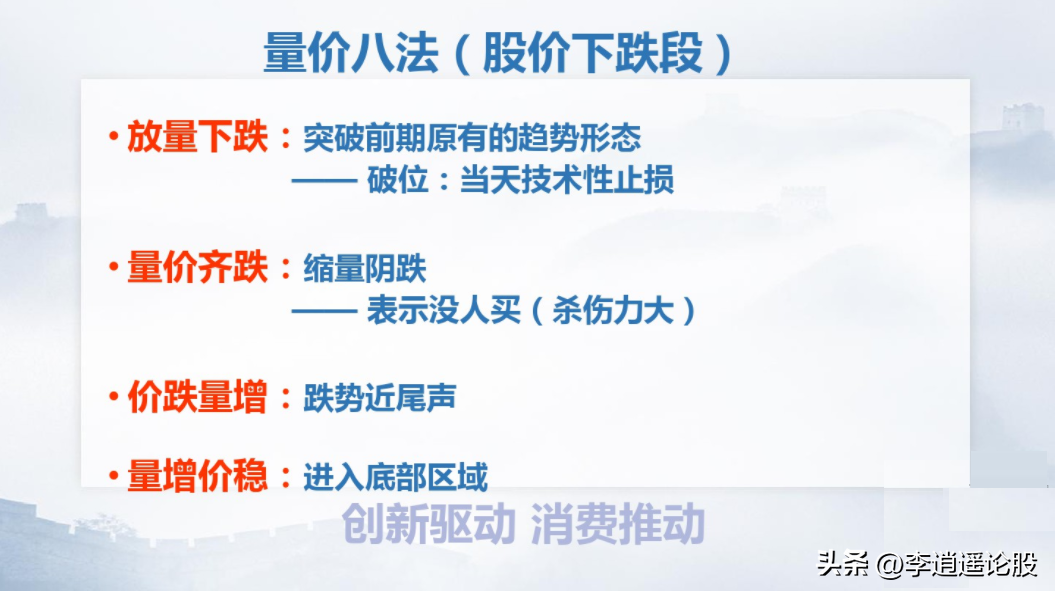 量价八法（股价下跌段）

• 放量下跌：突破前期原有的趋势形态
—— 破位：当天技术性止损

• 量价齐跌：缩量阴跌
—— 表示没人买（杀伤力大）

• 价跌量增：跌势近尾声

• 量增价稳：进入底部区域

创新驱动 消费推动

头条 @李逍遥论股